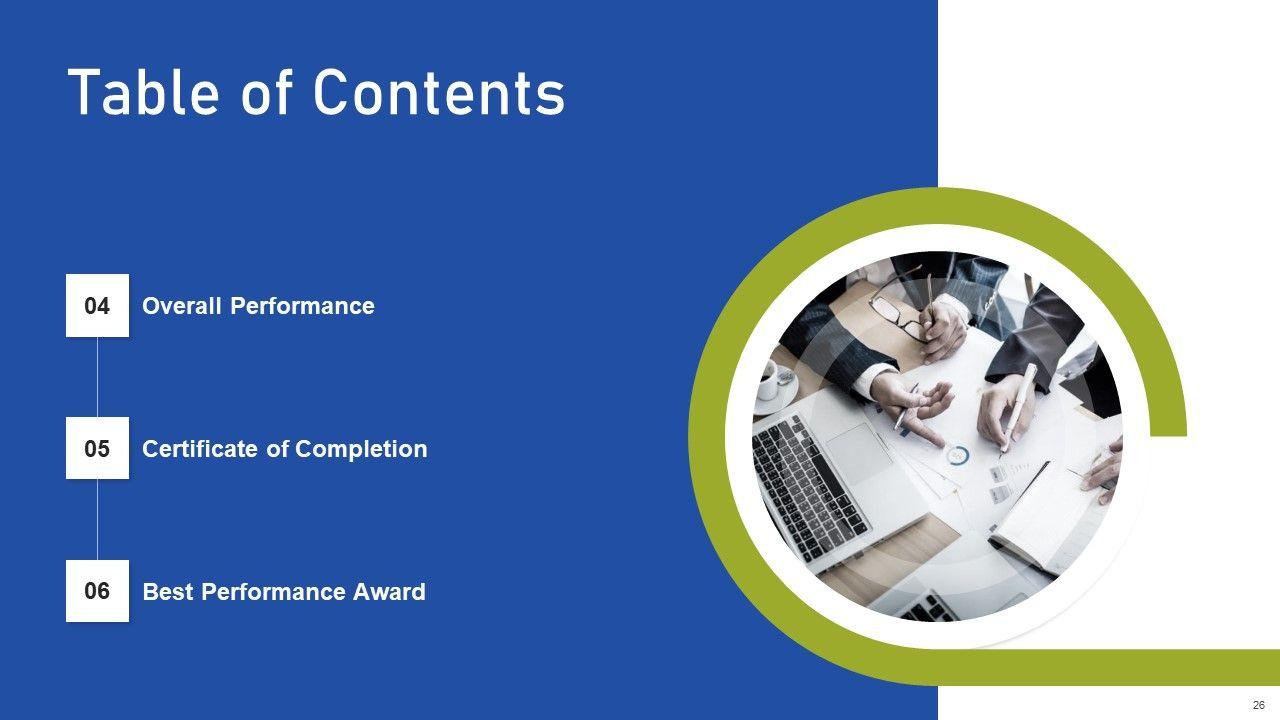 Table of Contents

04 Overall Performance

05 Certificate of Completion

06 Best Performance Award

26